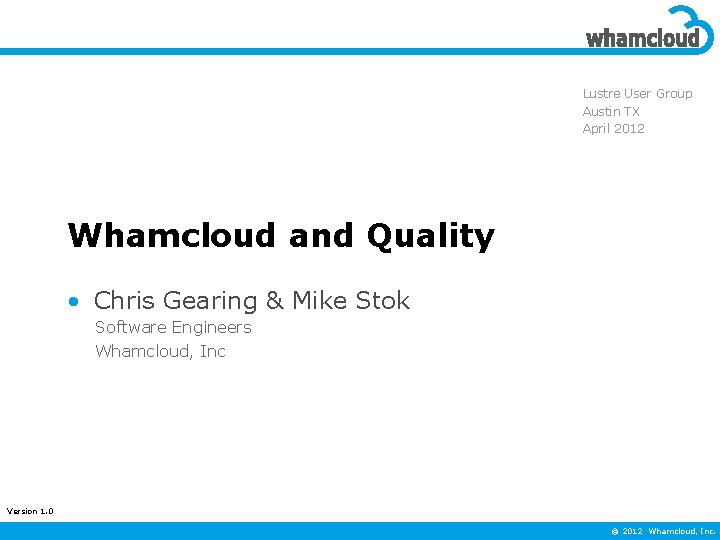 whamcloud

Lustre User Group
Austin TX
April 2012

Whamcloud and Quality

• Chris Gearing & Mike Stok
Software Engineers
Whamcloud, Inc

Version 1.0

© 2012 Whamcloud, Inc.